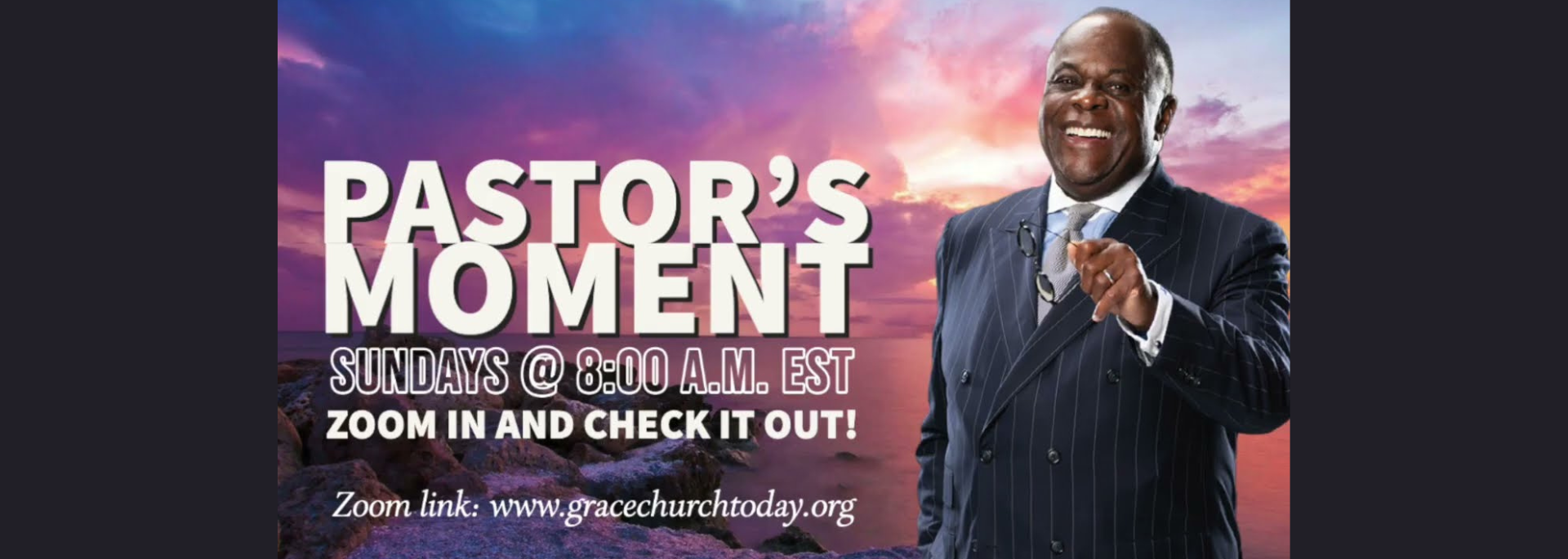 PASTOR'S MOMENT

SUNDAYS @ 8:00 A.M. EST

ZOOM IN AND CHECK IT OUT!

Zoom link: www.gracechurchtoday.org